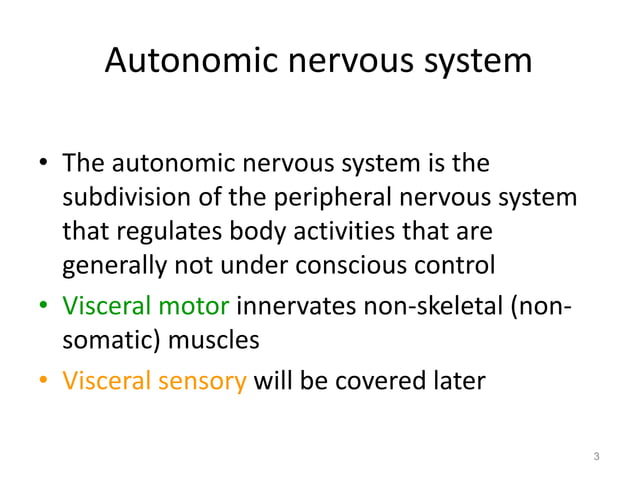 Autonomic nervous system

• The autonomic nervous system is the subdivision of the peripheral nervous system that regulates body activities that are generally not under conscious control
• Visceral motor innervates non-skeletal (non-somatic) muscles
• Visceral sensory will be covered later

3